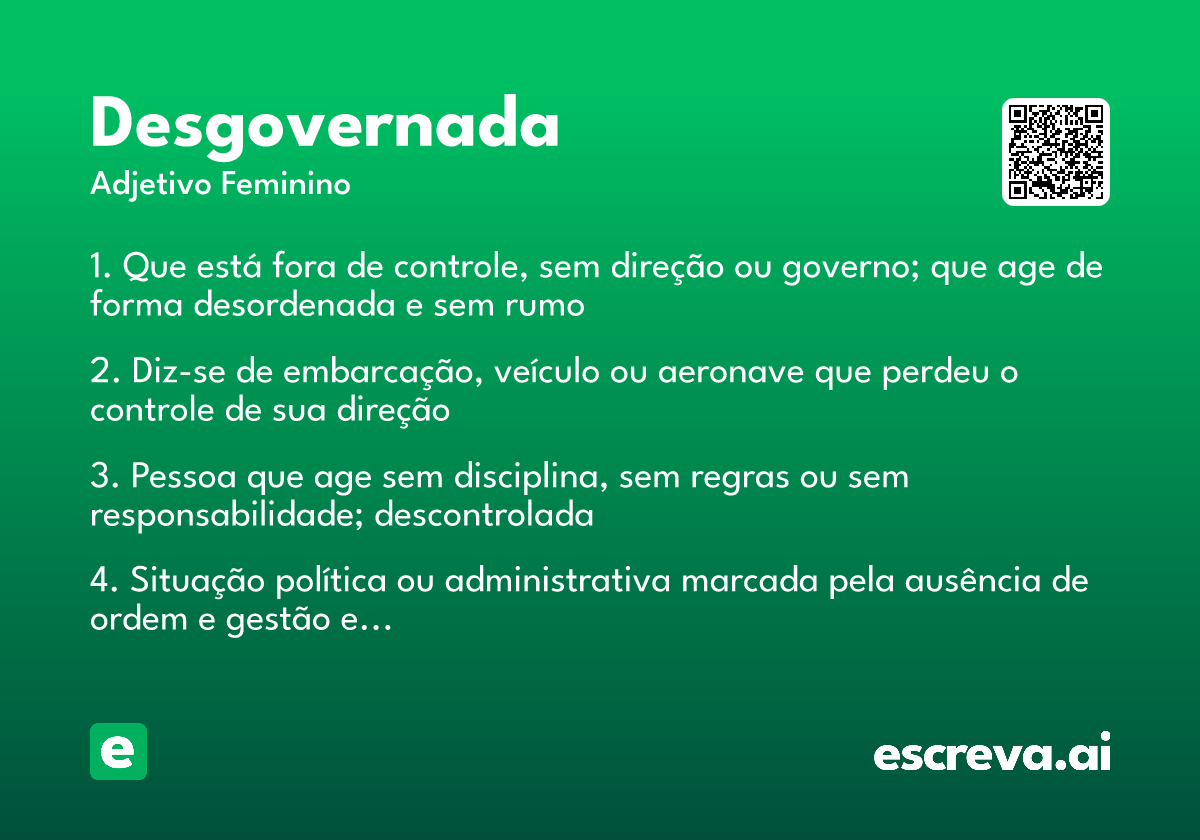 Desgovernada
Adjetivo Feminino

1. Que está fora de controle, sem direção ou governo; que age de forma desordenada e sem rumo

2. Diz-se de embarcação, veículo ou aeronave que perdeu o controle de sua direção

3. Pessoa que age sem disciplina, sem regras ou sem responsabilidade; descontrolada

4. Situação política ou administrativa marcada pela ausência de ordem e gestão e...

e

escreva.ai